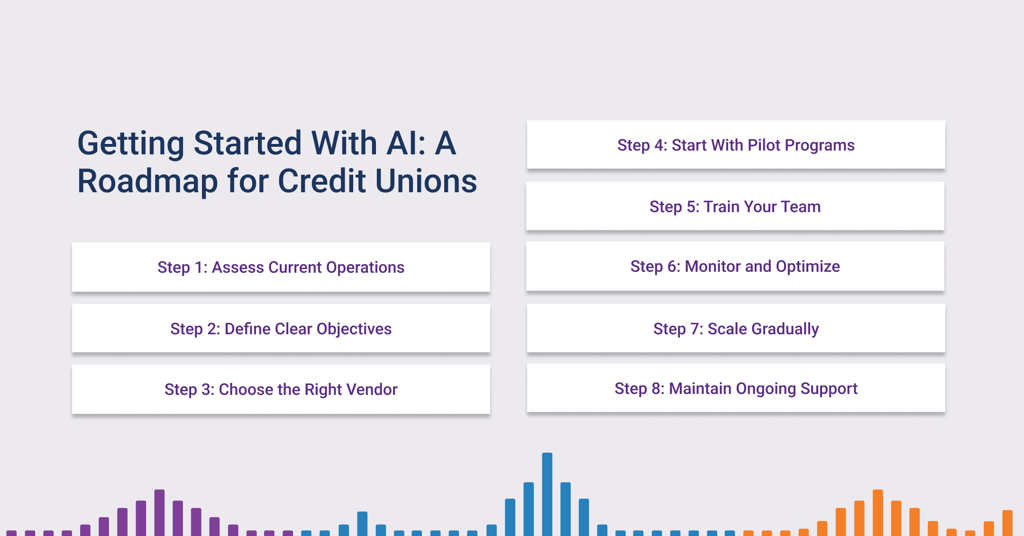 Getting Started With AI: A Roadmap for Credit Unions

Step 1: Assess Current Operations

Step 2: Define Clear Objectives

Step 3: Choose the Right Vendor

Step 4: Start With Pilot Programs

Step 5: Train Your Team

Step 6: Monitor and Optimize

Step 7: Scale Gradually

Step 8: Maintain Ongoing Support